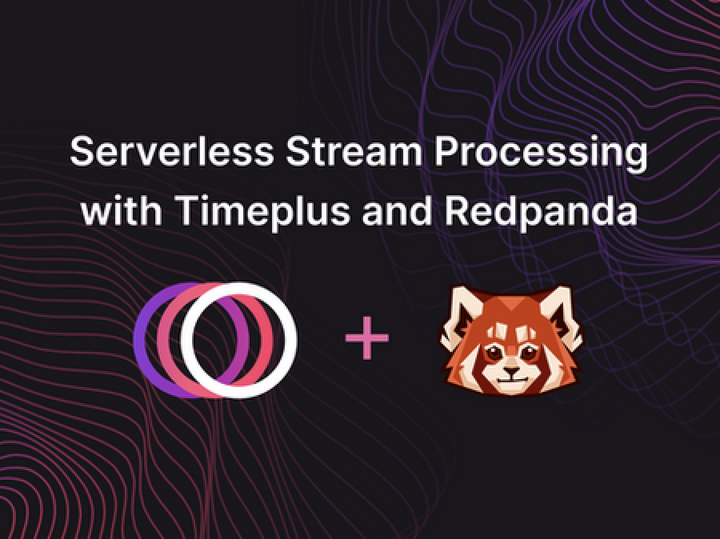 Serverless Stream Processing with Timeplus and Redpanda

+